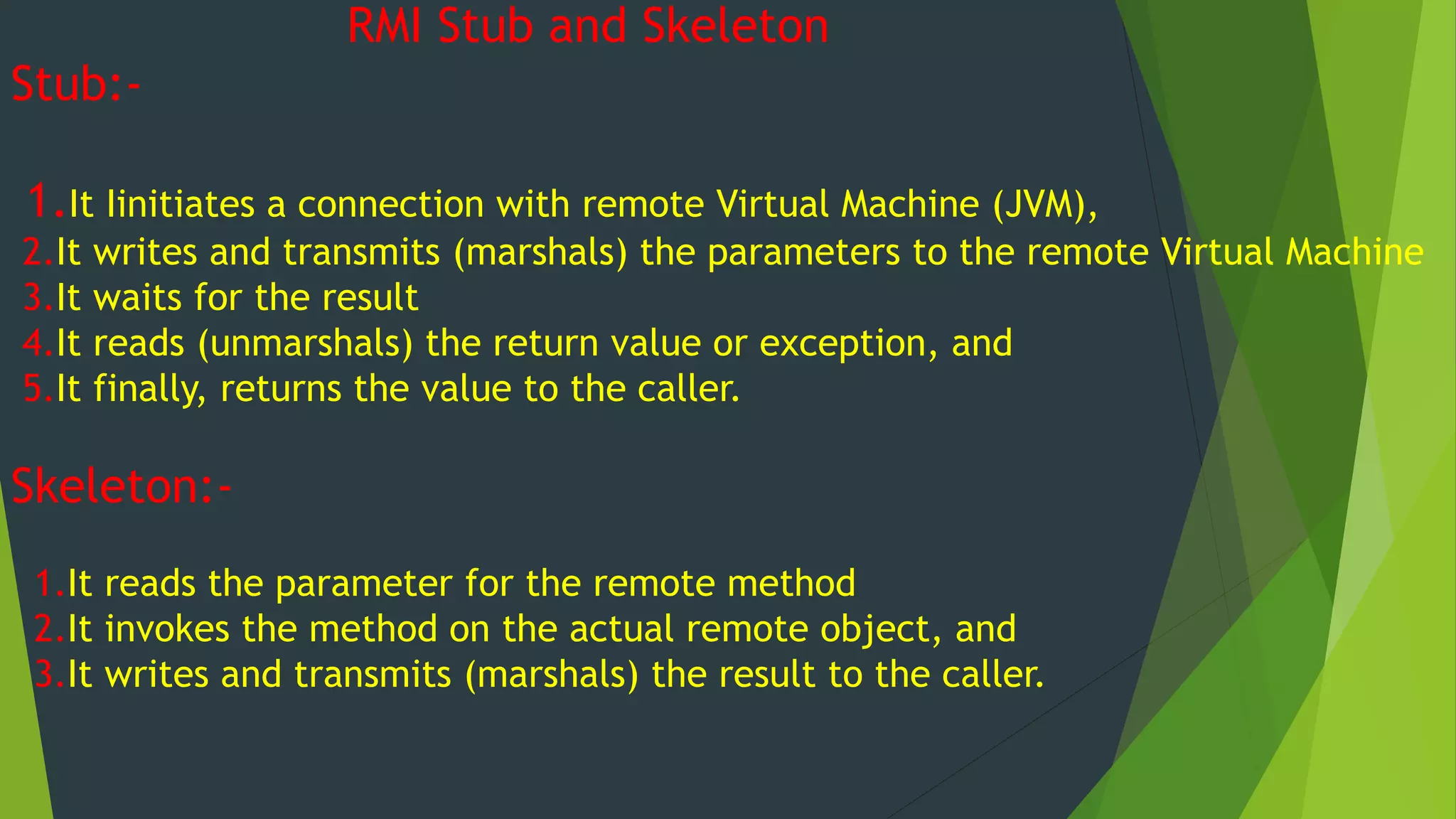 RMI Stub and Skeleton

Stub:-

1.It Iinitiates a connection with remote Virtual Machine (JVM),
2.It writes and transmits (marshals) the parameters to the remote Virtual Machine
3.It waits for the result
4.It reads (unmarshals) the return value or exception, and
5.It finally, returns the value to the caller.

Skeleton:-

1.It reads the parameter for the remote method
2.It invokes the method on the actual remote object, and
3.It writes and transmits (marshals) the result to the caller.